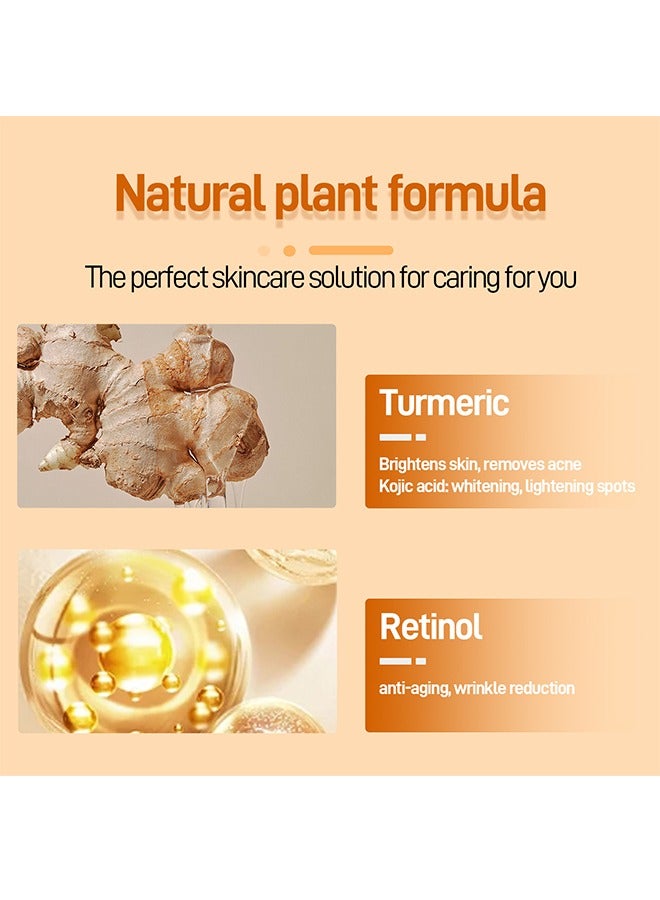 Natural plant formula

The perfect skincare solution for caring for you

Turmeric

Brightens skin, removes acne
Kojic acid: whitening, lightening spots

Retinol

anti-aging, wrinkle reduction